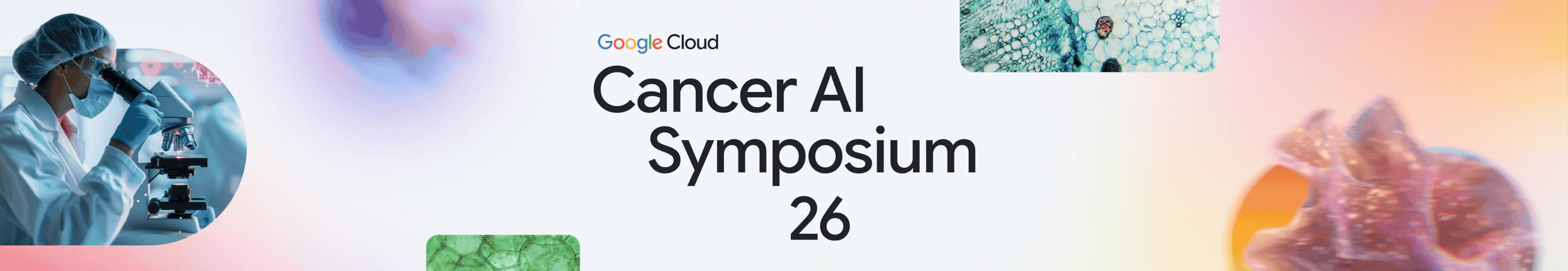 Google Cloud

Cancer AI Symposium 26